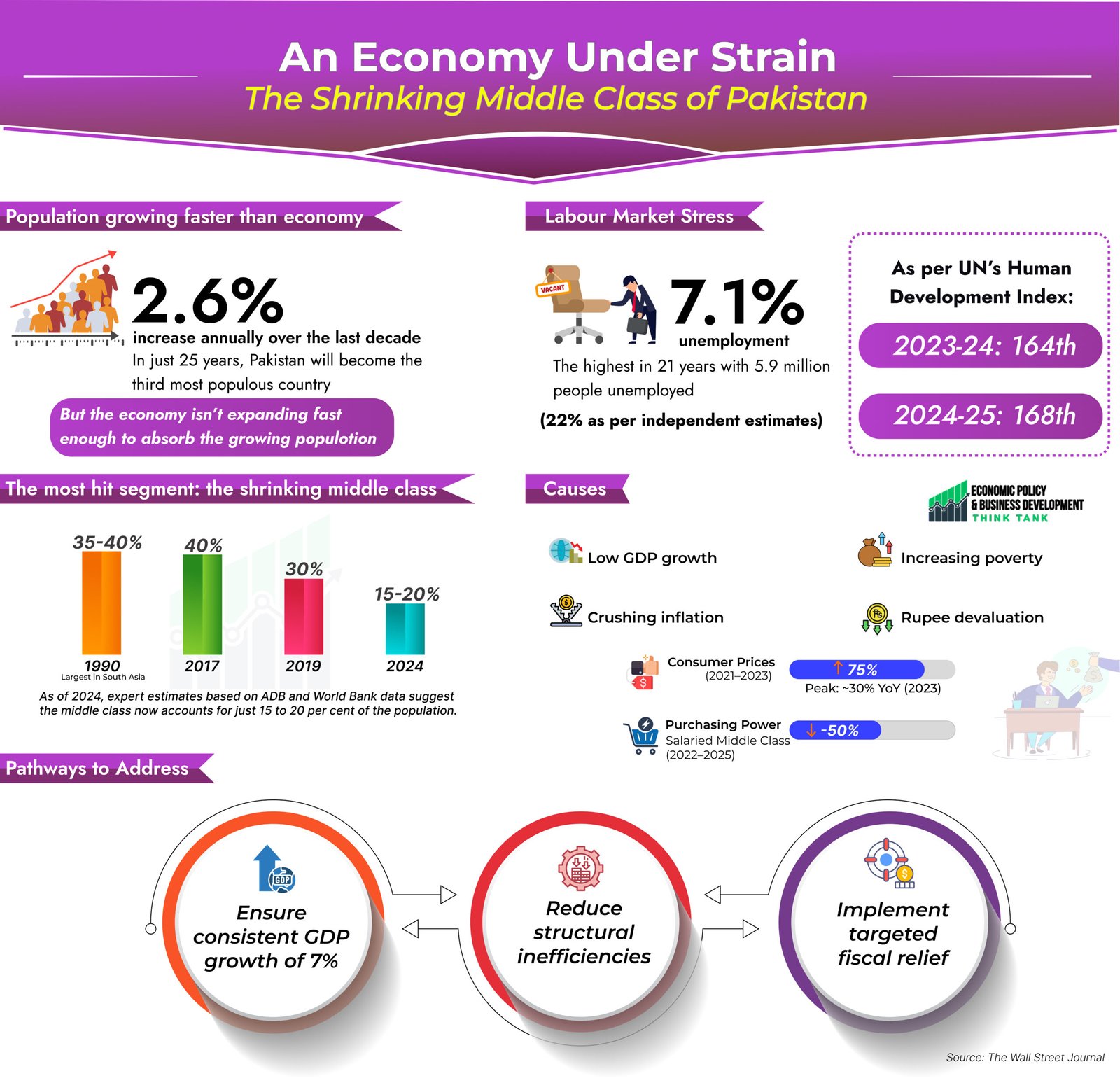 An Economy Under Strain
The Shrinking Middle Class of Pakistan

Population growing faster than economy

2.6%
increase annually over the last decade
In just 25 years, Pakistan will become the third most populous country

But the economy isn't expanding fast enough to absorb the growing populotion

Labour Market Stress

VACANT

7.1%
unemployment
The highest in 21 years with 5.9 million people unemployed
(22% as per independent estimates)

As per UN's Human Development Index:
2023-24: 164th
2024-25: 168th

The most hit segment: the shrinking middle class

35-40%
1990
Largest in South Asia
40%
2017
30%
2019
15-20%
2024

As of 2024, expert estimates based on ADB and World Bank data suggest the middle class now accounts for just 15 to 20 per cent of the population.

Causes

ECONOMIC POLICY & BUSINESS DEVELOPMENT THINK TANK

Low GDP growth
Increasing poverty
Crushing inflation
Rupee devaluation

Consumer Prices (2021–2023) ↑ 75%
Peak: ~30% YoY (2023)

Purchasing Power Salaried Middle Class (2022–2025) ↓ -50%

Pathways to Address

GDP
Ensure consistent GDP growth of 7%

Reduce structural inefficiencies

Implement targeted fiscal relief

Source: The Wall Street Journal